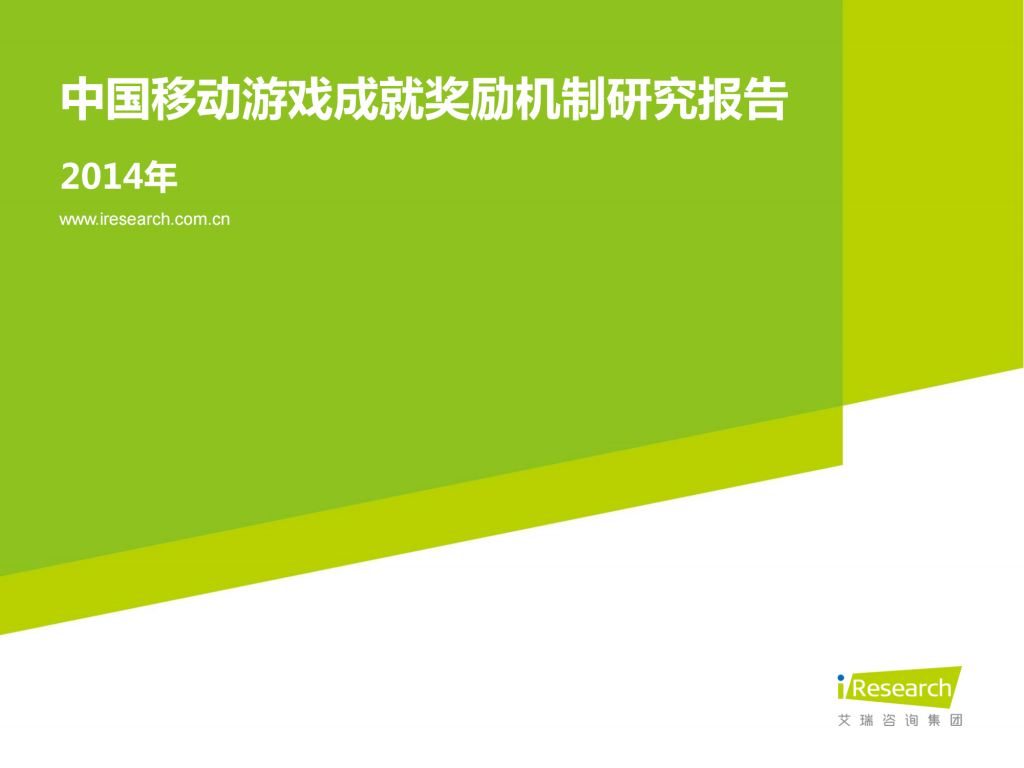 中国移动游戏成就奖励机制研究报告

2014年

www.iresearch.com.cn

iResearch
艾瑞咨询集团